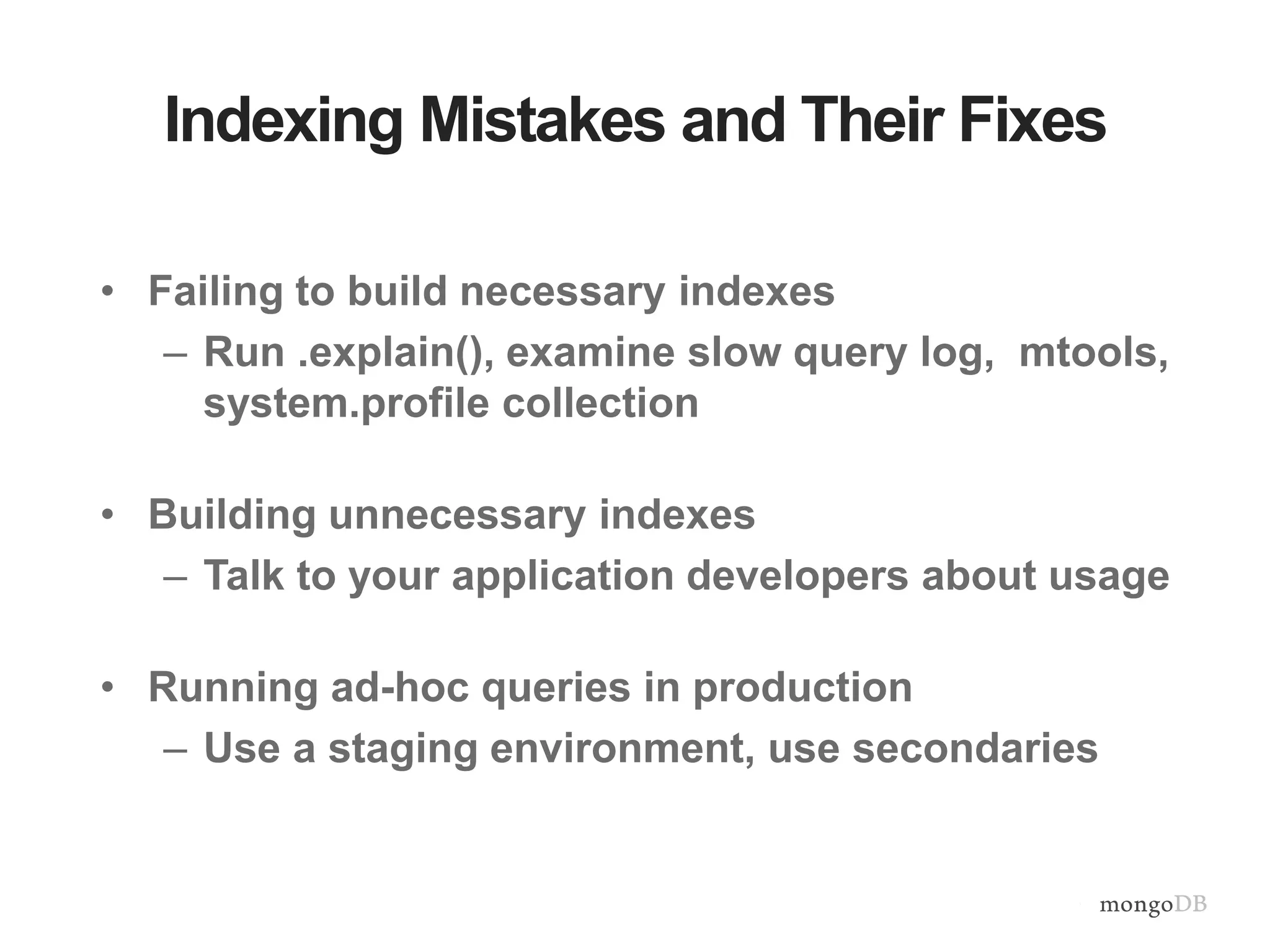 Indexing Mistakes and Their Fixes

• Failing to build necessary indexes
– Run .explain(), examine slow query log, mtools, system.profile collection

• Building unnecessary indexes
– Talk to your application developers about usage

• Running ad-hoc queries in production
– Use a staging environment, use secondaries

mongoDB